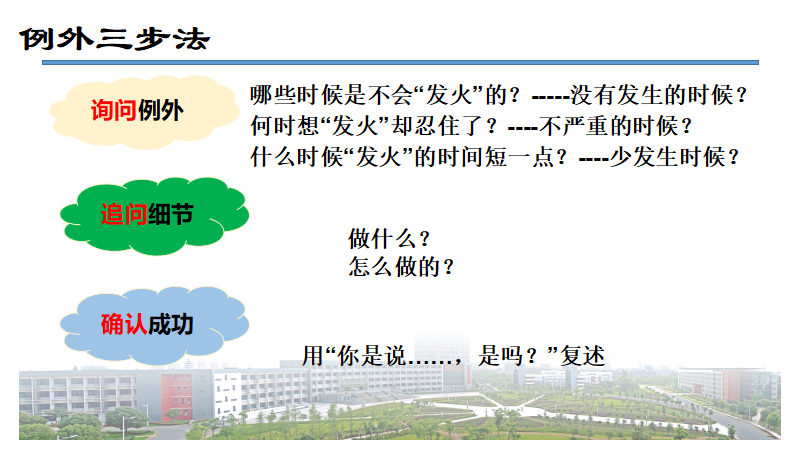 例外三步法

询问例外

哪些时候是不会“发火”的？-----没有发生的时候？
何时想“发火”却忍住了？----不严重的时候？
什么时候“发火”的时间短一点？----少发生时候？

追问细节

做什么？
怎么做的？

确认成功

用“你是说……，是吗？”复述